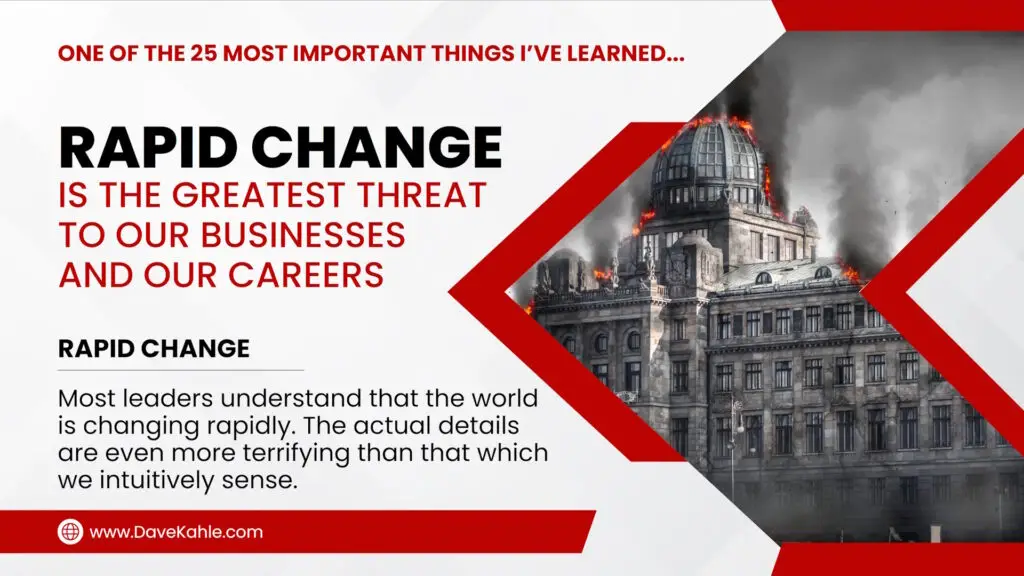 ONE OF THE 25 MOST IMPORTANT THINGS I'VE LEARNED...

RAPID CHANGE
IS THE GREATEST THREAT TO OUR BUSINESSES AND OUR CAREERS

RAPID CHANGE

Most leaders understand that the world is changing rapidly. The actual details are even more terrifying than that which we intuitively sense.

www.DaveKahle.com